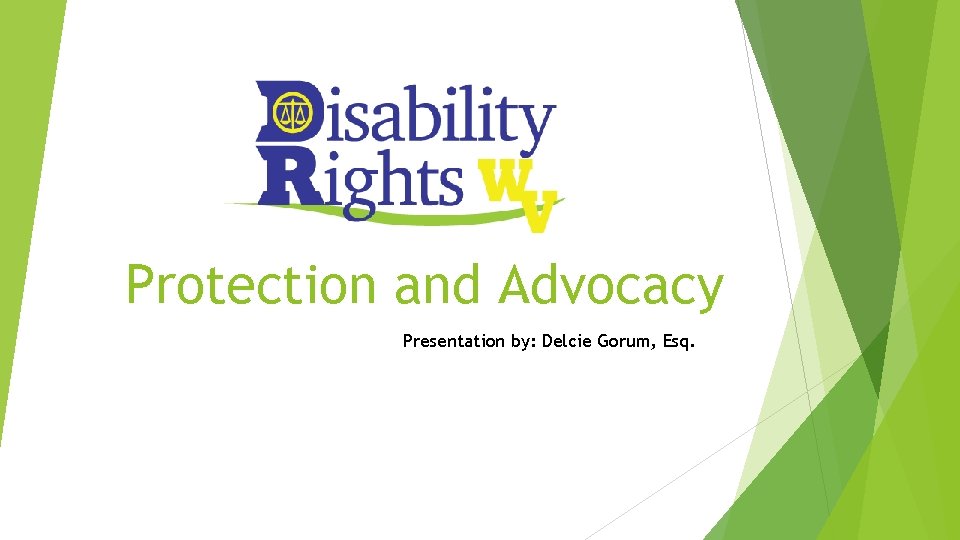 Disability Rights WV

Protection and Advocacy

Presentation by: Delcie Gorum, Esq.